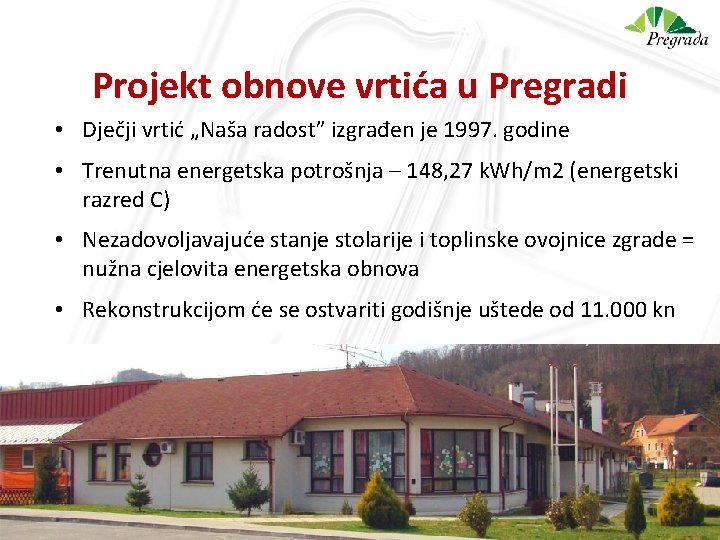 Pregrada

Projekt obnove vrtića u Pregradi

• Dječji vrtić „Naša radost” izgrađen je 1997. godine

• Trenutna energetska potrošnja – 148,27 kWh/m2 (energetski razred C)

• Nezadovoljavajuće stanje stolarije i toplinske ovojnice zgrade = nužna cjelovita energetska obnova

• Rekonstrukcijom će se ostvariti godišnje uštede od 11.000 kn